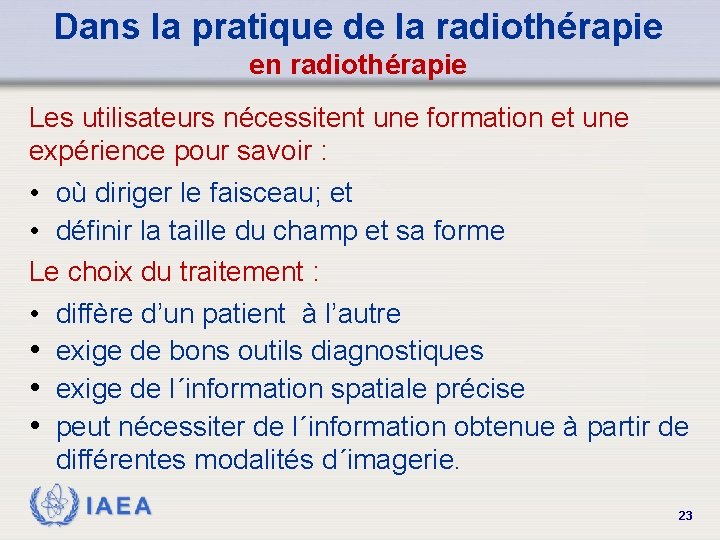 Dans la pratique de la radiothérapie
en radiothérapie

Les utilisateurs nécessitent une formation et une expérience pour savoir :

• où diriger le faisceau; et
• définir la taille du champ et sa forme

Le choix du traitement :

• diffère d’un patient à l’autre
• exige de bons outils diagnostiques
• exige de l´information spatiale précise
• peut nécessiter de l´information obtenue à partir de différentes modalités d´imagerie.

IAEA

23